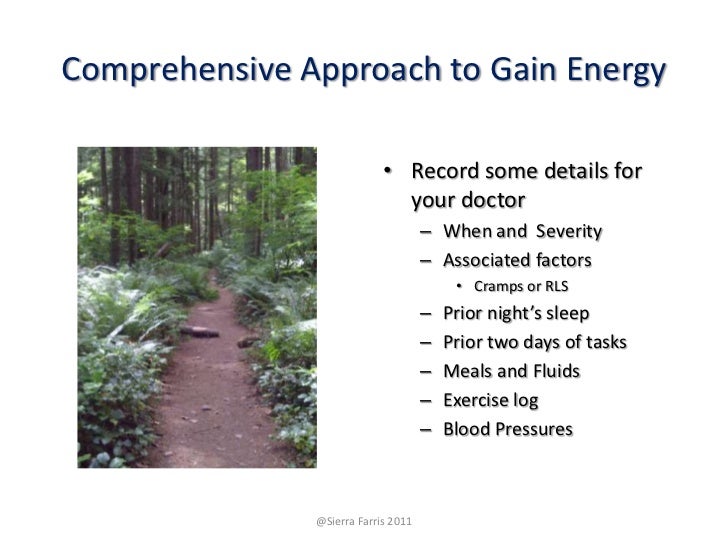 Comprehensive Approach to Gain Energy

• Record some details for your doctor
– When and Severity
– Associated factors
• Cramps or RLS
– Prior night's sleep
– Prior two days of tasks
– Meals and Fluids
– Exercise log
– Blood Pressures

@Sierra Farris 2011